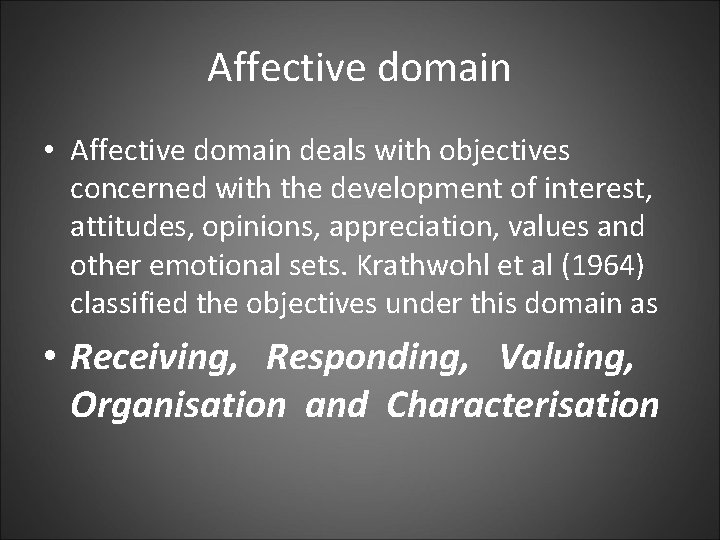 Affective domain

• Affective domain deals with objectives concerned with the development of interest, attitudes, opinions, appreciation, values and other emotional sets. Krathwohl et al (1964) classified the objectives under this domain as

• Receiving, Responding, Valuing, Organisation and Characterisation